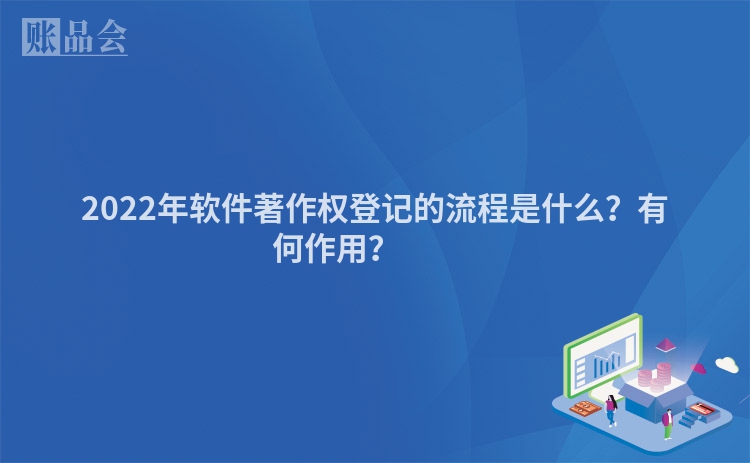 账品会

2022年软件著作权登记的流程是什么？有何作用？